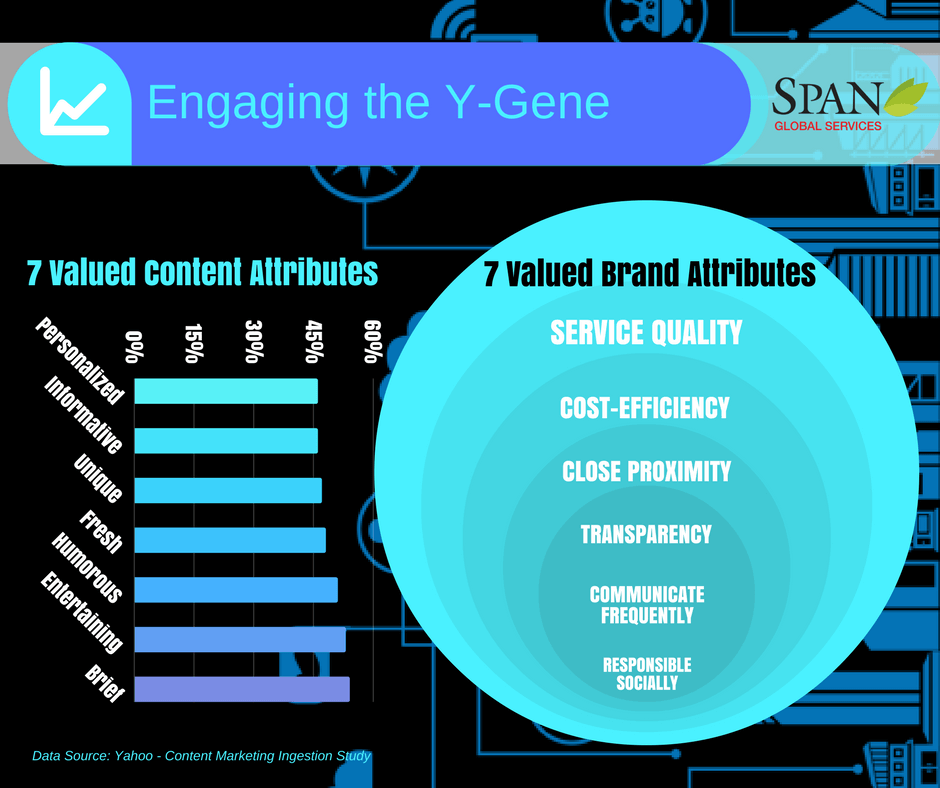 Engaging the Y-Gene

SPAN GLOBAL SERVICES

7 Valued Content Attributes

0%
15%
30%
45%
60%

Personalized
Informative
Unique
Fresh
Humorous
Entertaining
Brief

7 Valued Brand Attributes

SERVICE QUALITY

COST-EFFICIENCY

CLOSE PROXIMITY

TRANSPARENCY

COMMUNICATE FREQUENTLY

RESPONSIBLE SOCIALLY

Data Source: Yahoo - Content Marketing Ingestion Study